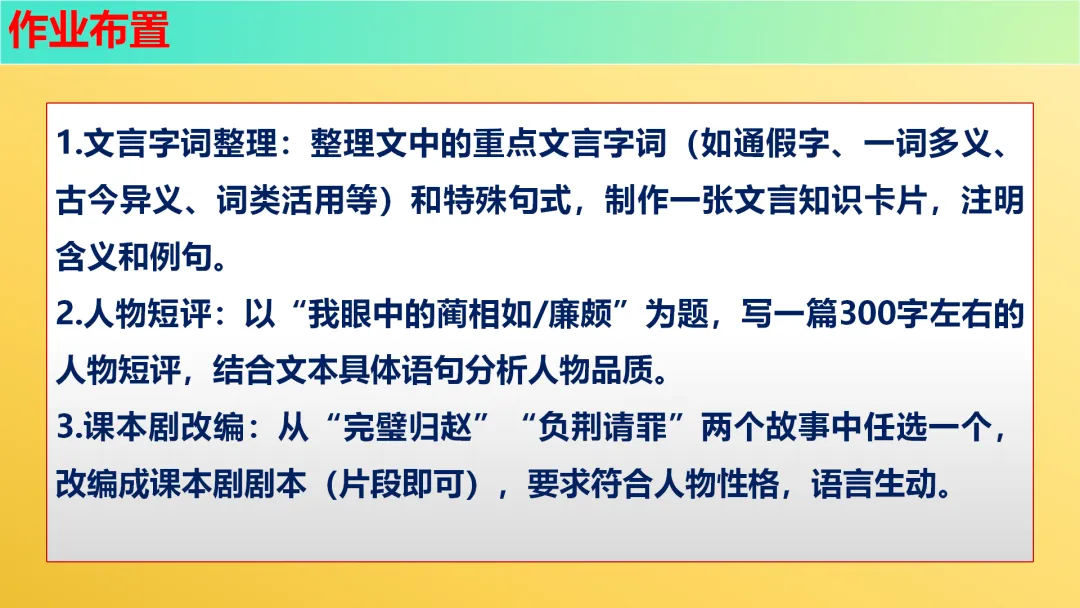 作业布置

1.文言字词整理：整理文中的重点文言字词（如通假字、一词多义、古今异义、词类活用等）和特殊句式，制作一张文言知识卡片，注明含义和例句。
2.人物短评：以“我眼中的蔺相如/廉颇”为题，写一篇300字左右的人物短评，结合文本具体语句分析人物品质。
3.课本剧改编：从“完璧归赵”“负荆请罪”两个故事中任选一个，改编成课本剧剧本（片段即可），要求符合人物性格，语言生动。